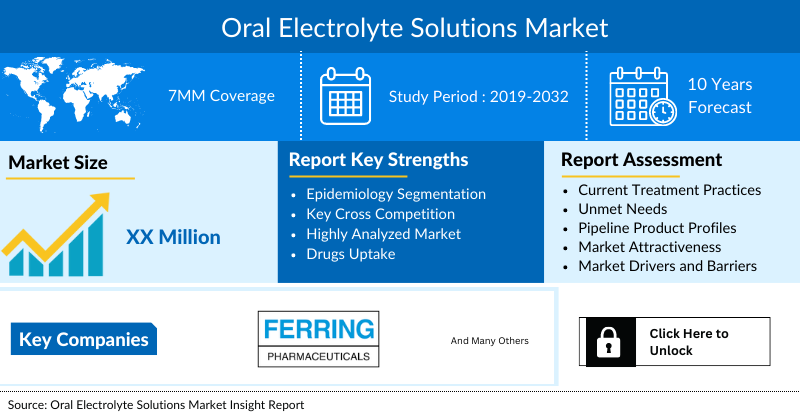 Oral Electrolyte Solutions Market

7MM Coverage

Study Period : 2019-2032

10 Years Forecast

Market Size

XX Million

Report Key Strengths

- Epidemiology Segmentation
- Key Cross Competition
- Highly Analyzed Market
- Drugs Uptake

Report Assessment

- Current Treatment Practices
- Unmet Needs
- Pipeline Product Profiles
- Market Attractiveness
- Market Drivers and Barriers

Key Companies

FERRING PHARMACEUTICALS

And Many Others

Click Here to Unlock

Source: Oral Electrolyte Solutions Market Insight Report